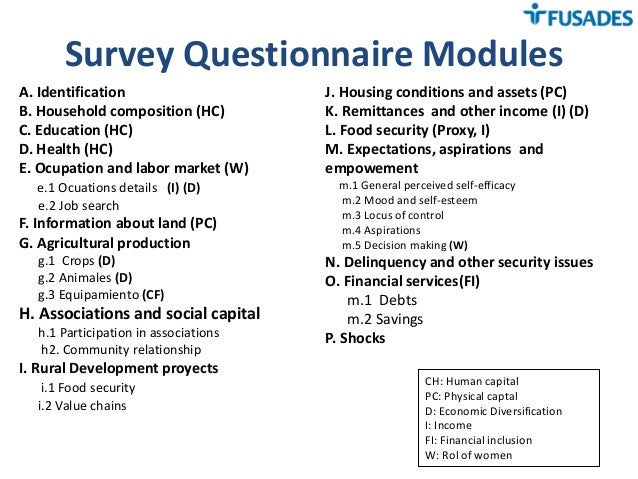 FUSADES

Survey Questionnaire Modules

A. Identification
B. Household composition (HC)
C. Education (HC)
D. Health (HC)
E. Ocupation and labor market (W)
e.1 Ocuations details (I) (D)
e.2 Job search
F. Information about land (PC)
G. Agricultural production
g.1 Crops (D)
g.2 Animales (D)
g.3 Equipamiento (CF)
H. Associations and social capital
h.1 Participation in associations
h2. Community relationship
I. Rural Development proyects
i.1 Food security
i.2 Value chains

J. Housing conditions and assets (PC)
K. Remittances and other income (I) (D)
L. Food security (Proxy, I)
M. Expectations, aspirations and empowement
m.1 General perceived self-efficacy
m.2 Mood and self-esteem
m.3 Locus of control
m.4 Aspirations
m.5 Decision making (W)
N. Delinquency and other security issues
O. Financial services(FI)
m.1 Debts
m.2 Savings
P. Shocks

CH: Human capital
PC: Physical captal
D: Economic Diversification
I: Income
FI: Financial inclusion
W: Rol of women